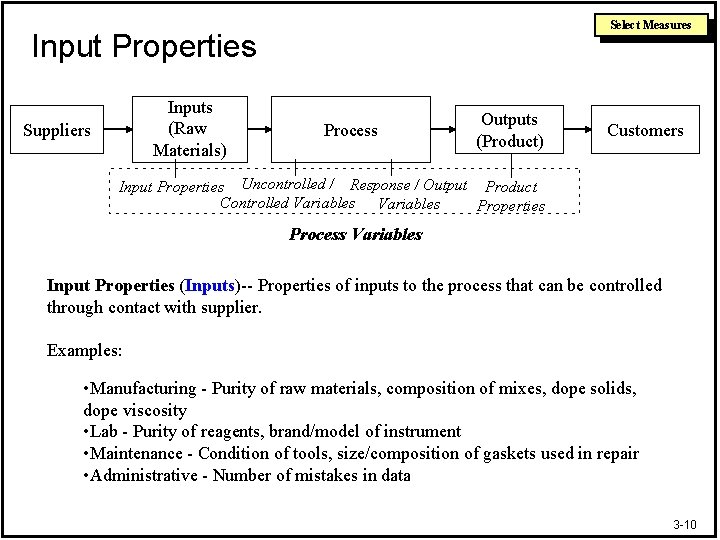 Select Measures

Input Properties

Suppliers

Inputs (Raw Materials)

Process

Outputs (Product)

Customers

Input Properties

Uncontrolled / Controlled Variables

Response / Output Variables

Product Properties

Process Variables

Input Properties (Inputs)-- Properties of inputs to the process that can be controlled through contact with supplier.

Examples:

•Manufacturing - Purity of raw materials, composition of mixes, dope solids, dope viscosity
•Lab - Purity of reagents, brand/model of instrument
•Maintenance - Condition of tools, size/composition of gaskets used in repair
•Administrative - Number of mistakes in data

3-10